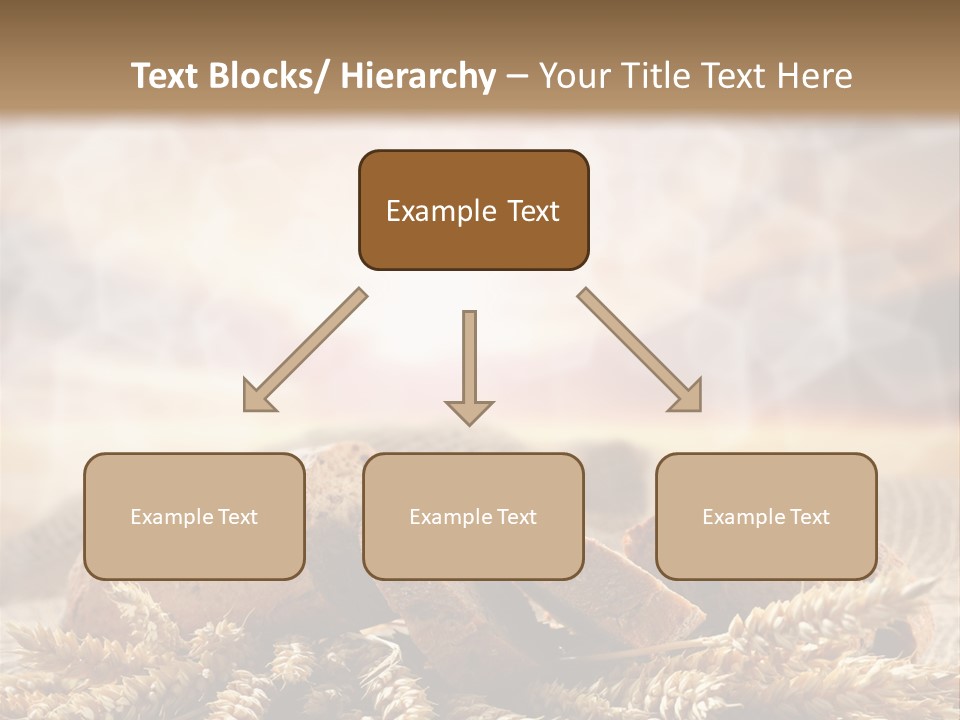 Text Blocks/ Hierarchy – Your Title Text Here

Example Text

Example Text

Example Text

Example Text